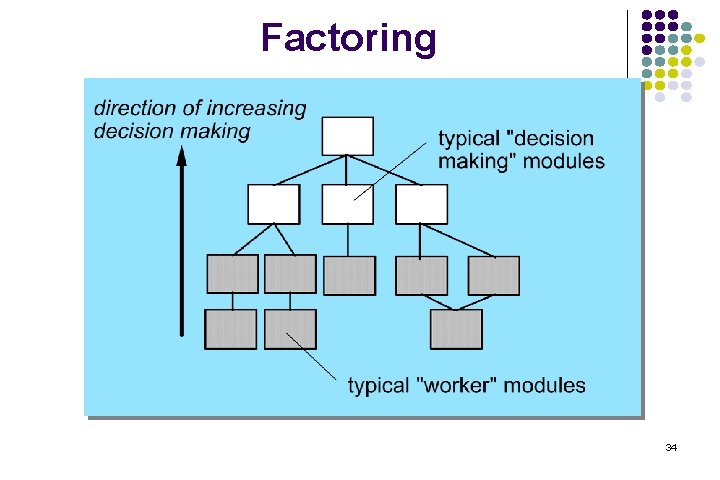 Factoring

direction of increasing decision making

typical "decision making" modules

typical "worker" modules

34